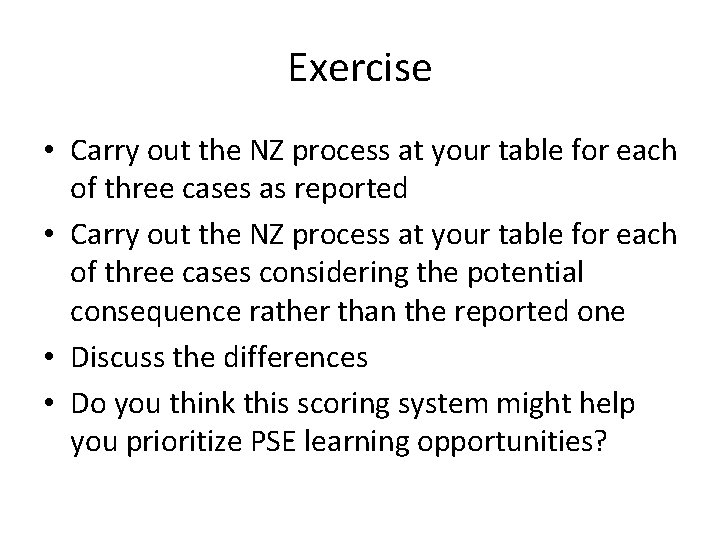 Exercise

• Carry out the NZ process at your table for each of three cases as reported

• Carry out the NZ process at your table for each of three cases considering the potential consequence rather than the reported one

• Discuss the differences

• Do you think this scoring system might help you prioritize PSE learning opportunities?